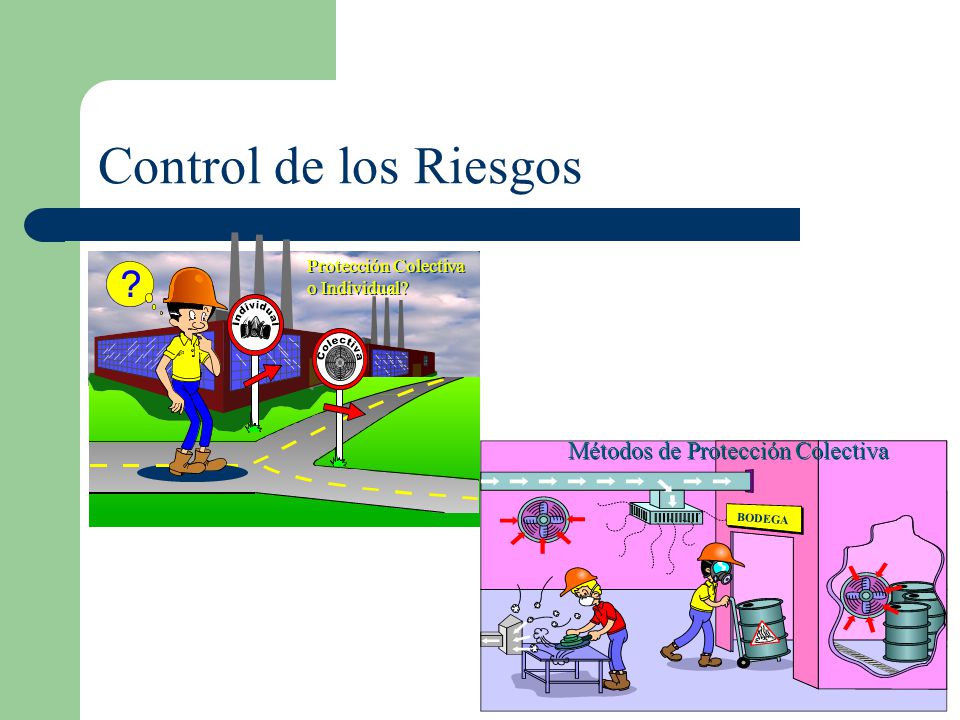 Control de los Riesgos

?

Protección Colectiva o Individual?

Individual

Colectiva

Métodos de Protección Colectiva

BODEGA